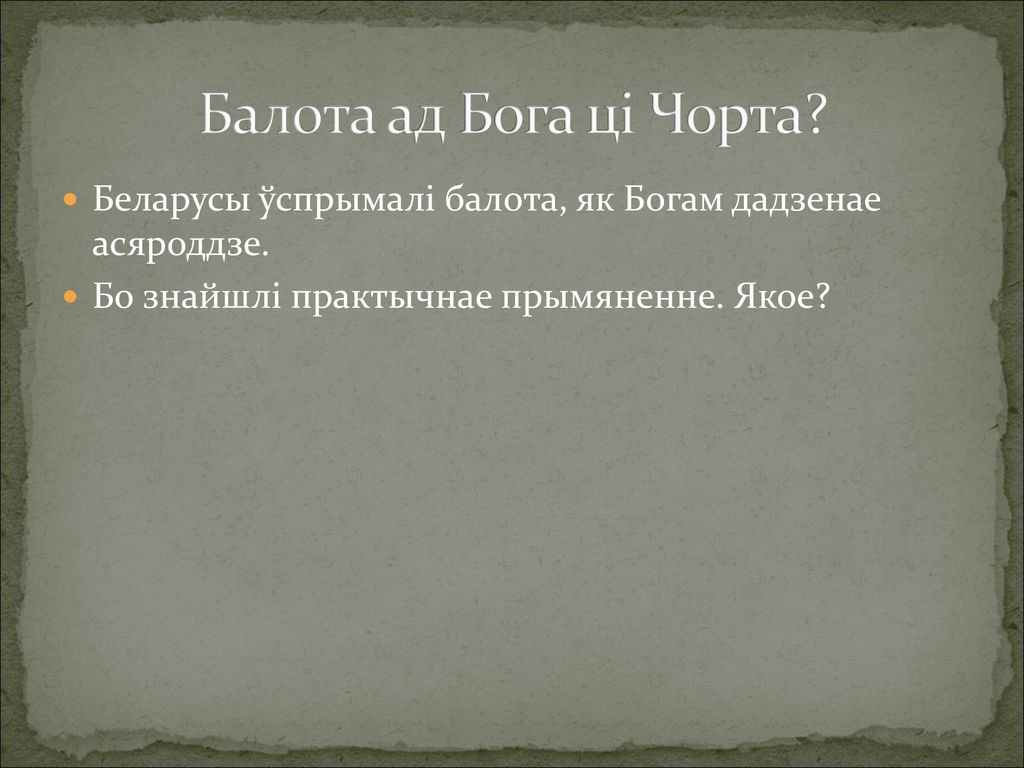 Балота ад Бога ці Чорта?

Беларусы ўспрымалі балота, як Богам дадзенае асяроддзе.

Бо знайшлі практычнае прымяненне. Якое?